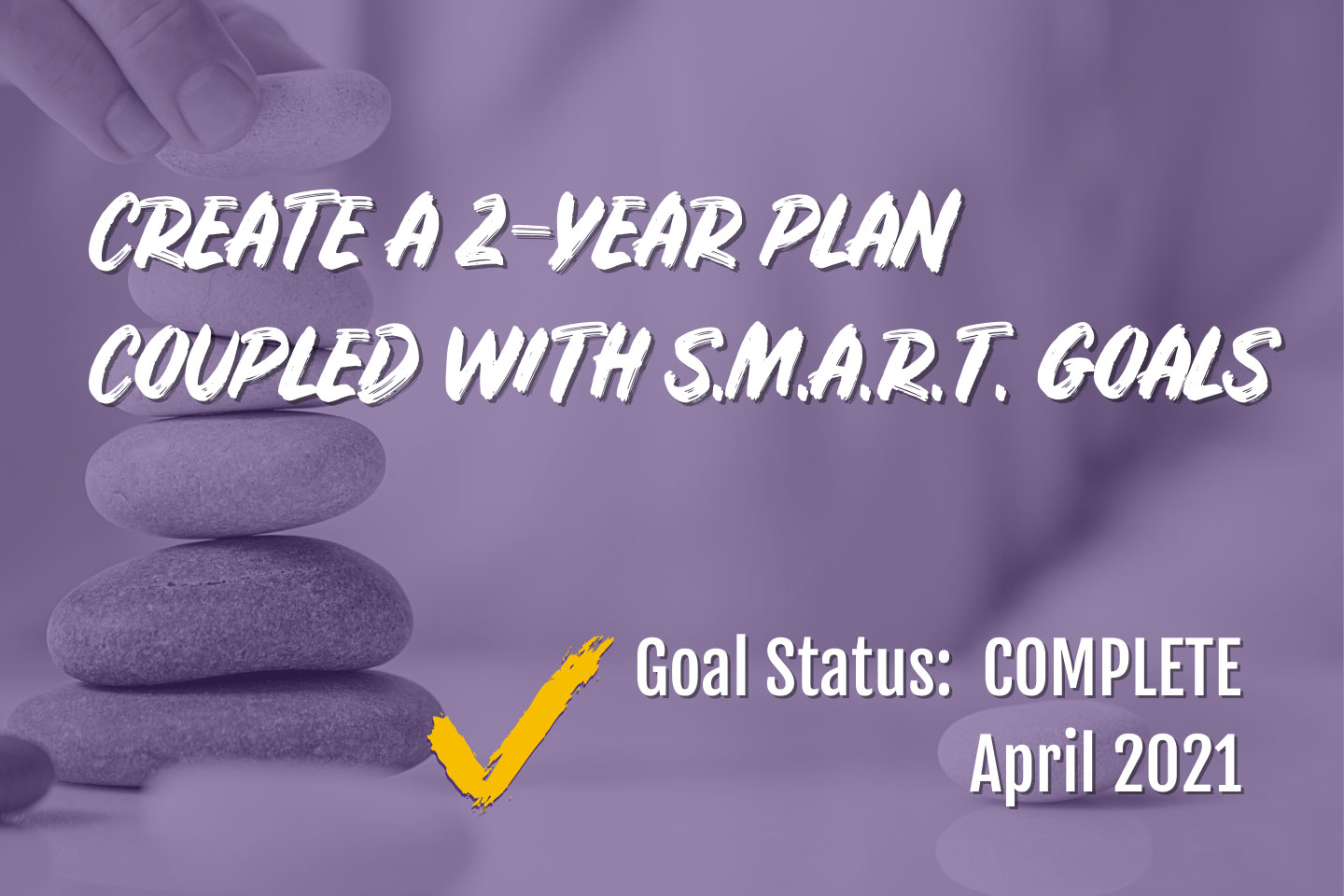 CREATE A 2-YEAR PLAN
COUPLED WITH S.M.A.R.T. GOALS

Goal Status: COMPLETE
April 2021